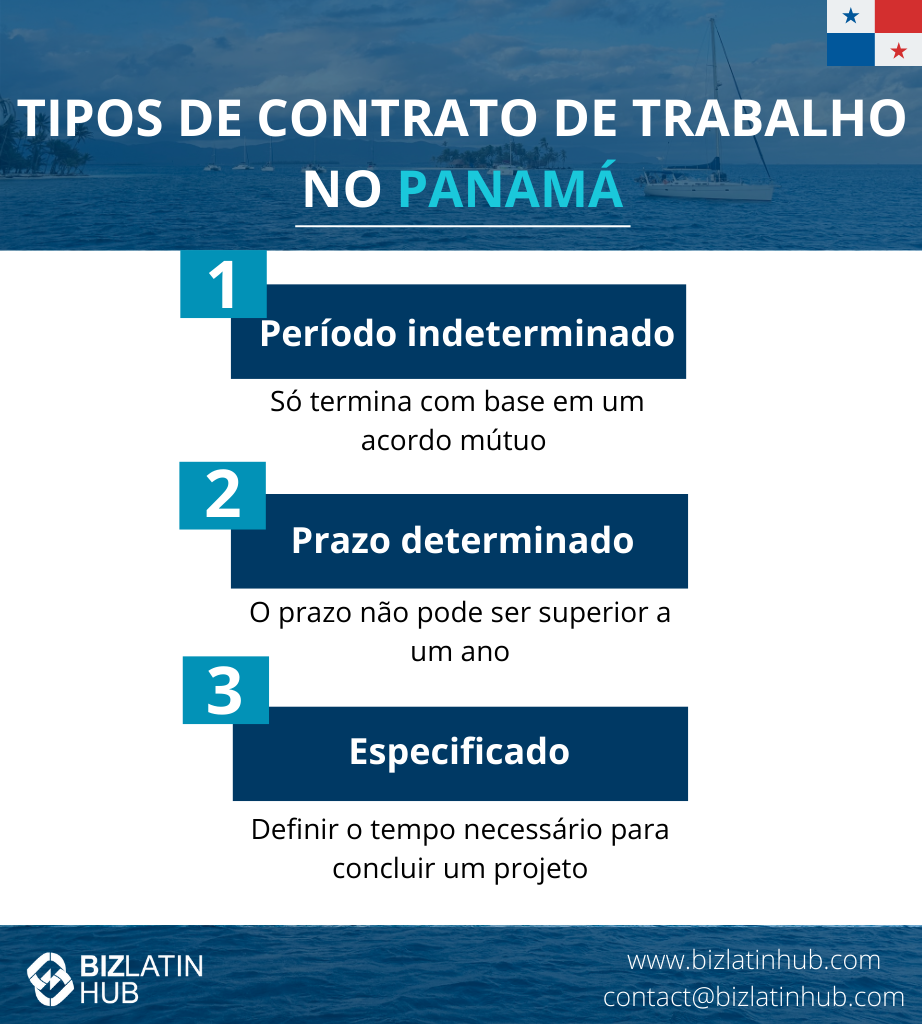 TIPOS DE CONTRATO DE TRABALHO NO PANAMÁ

1
Período indeterminado
Só termina com base em um acordo mútuo

2
Prazo determinado
O prazo não pode ser superior a um ano

3
Especificado
Definir o tempo necessário para concluir um projeto

BIZLATIN HUB
www.bizlatinhub.com
contact@bizlatinhub.com